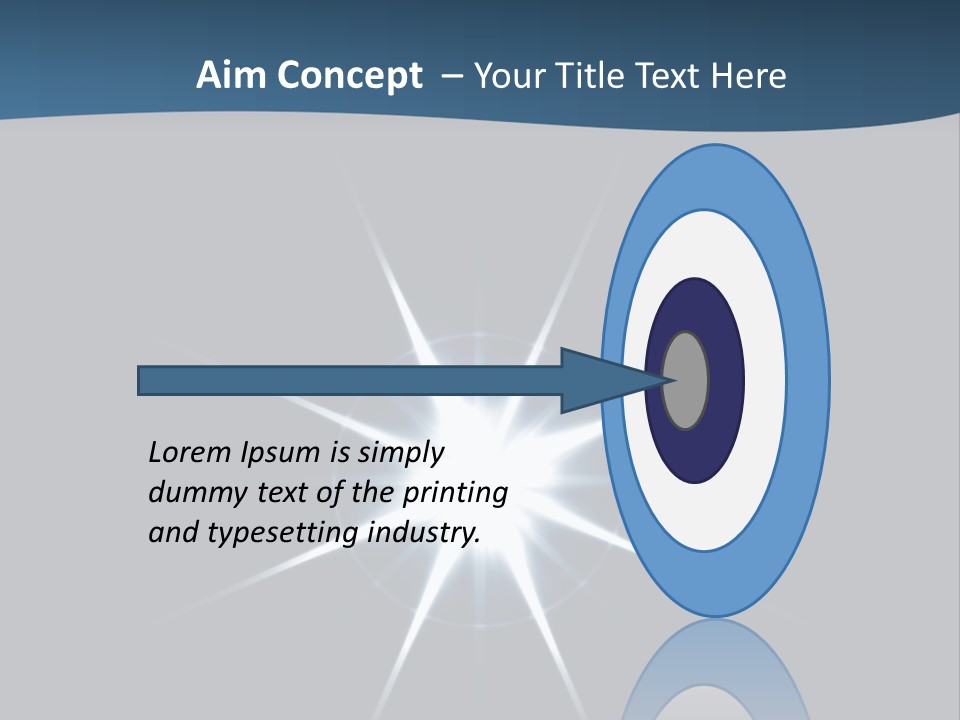 Aim Concept – Your Title Text Here

Lorem Ipsum is simply dummy text of the printing and typesetting industry.